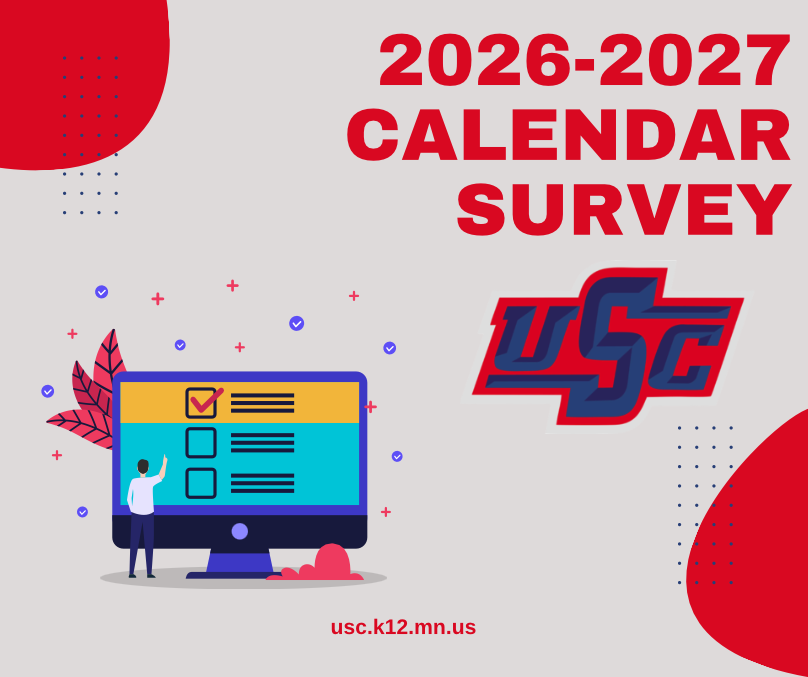 2026-2027 CALENDAR SURVEY

USC

usc.k12.mn.us